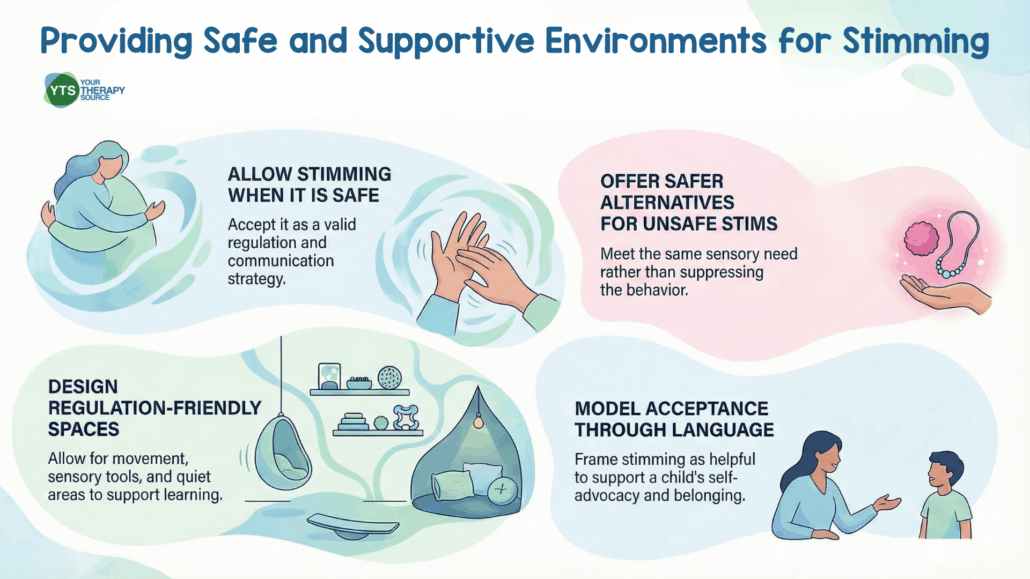 Providing Safe and Supportive Environments for Stimming

YTS YOUR THERAPY SOURCE

ALLOW STIMMING WHEN IT IS SAFE

Accept it as a valid regulation and communication strategy.

OFFER SAFER ALTERNATIVES FOR UNSAFE STIMS

Meet the same sensory need rather than suppressing the behavior.

DESIGN REGULATION-FRIENDLY SPACES

Allow for movement, sensory tools, and quiet areas to support learning.

MODEL ACCEPTANCE THROUGH LANGUAGE

Frame stimming as helpful to support a child's self-advocacy and belonging.